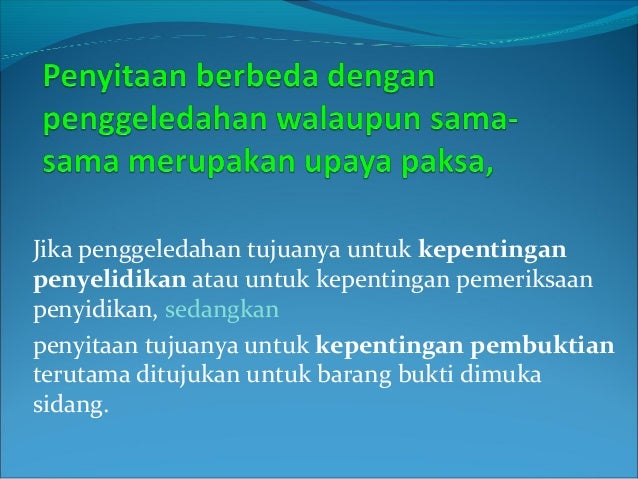 Penyitaan berbeda dengan penggeledahan walaupun sama-sama merupakan upaya paksa,

Jika penggeledahan tujuanya untuk kepentingan penyelidikan atau untuk kepentingan pemeriksaan penyidikan, sedangkan

penyitaan tujuanya untuk kepentingan pembuktian terutama ditujukan untuk barang bukti dimuka sidang.